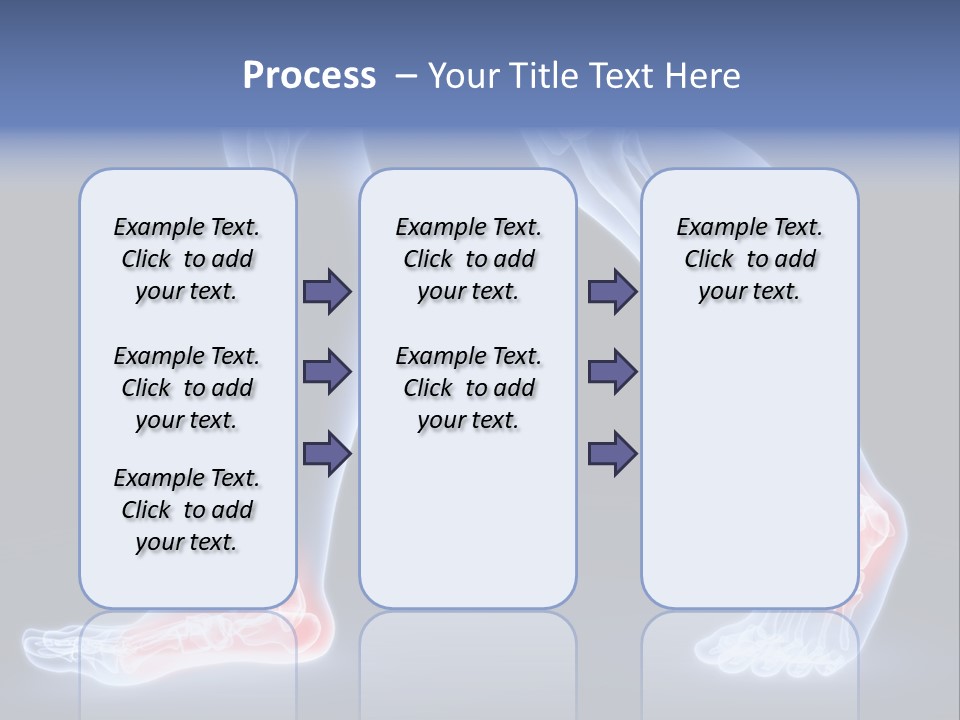 Process – Your Title Text Here

Example Text. Click to add your text.

Example Text. Click to add your text.

Example Text. Click to add your text.

Example Text. Click to add your text.

Example Text. Click to add your text.

Example Text. Click to add your text.